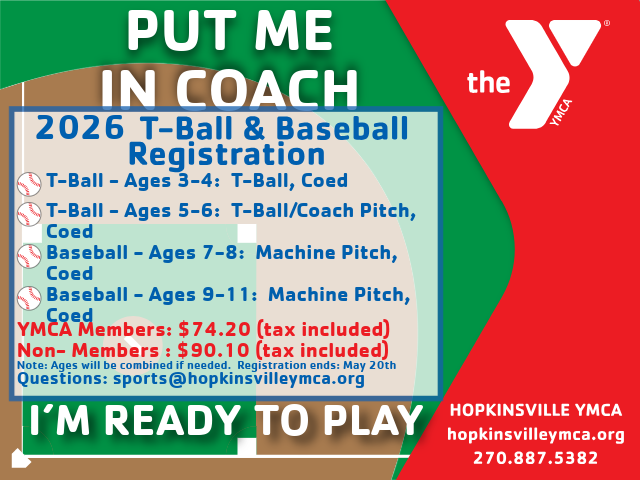 PUT ME IN COACH

the YMCA

2026 T-Ball & Baseball Registration

T-Ball - Ages 3-4: T-Ball, Coed

T-Ball - Ages 5-6: T-Ball/Coach Pitch, Coed

Baseball - Ages 7-8: Machine Pitch, Coed

Baseball - Ages 9-11: Machine Pitch, Coed

YMCA Members: $74.20 (tax included)
Non- Members : $90.10 (tax included)
Note: Ages will be combined if needed. Registration ends: May 20th
Questions: sports@hopkinsvilleymca.org

I'M READY TO PLAY

HOPKINSVILLE YMCA
hopkinsvilleymca.org
270.887.5382